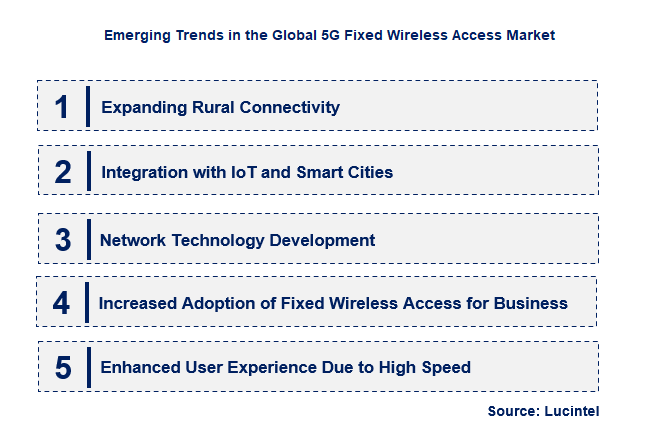 Emerging Trends in the Global 5G Fixed Wireless Access Market

1 Expanding Rural Connectivity

2 Integration with IoT and Smart Cities

3 Network Technology Development

4 Increased Adoption of Fixed Wireless Access for Business

5 Enhanced User Experience Due to High Speed

Source: Lucintel